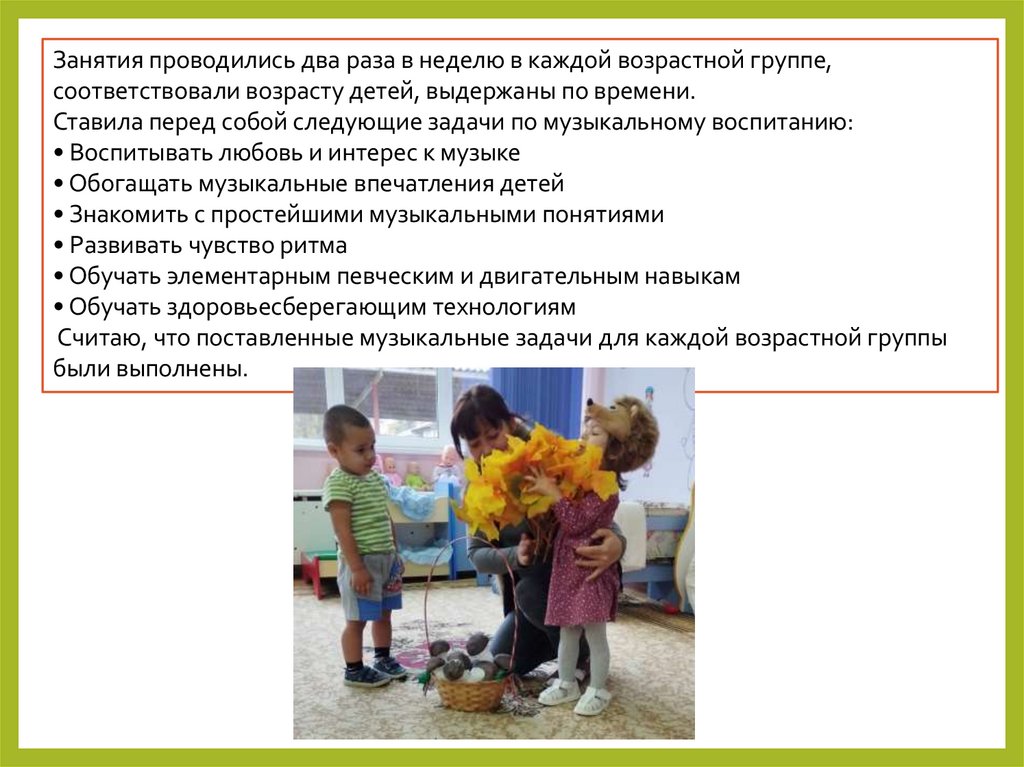 Занятия проводились два раза в неделю в каждой возрастной группе, соответствовали возрасту детей, выдержаны по времени.
Ставила перед собой следующие задачи по музыкальному воспитанию:
• Воспитывать любовь и интерес к музыке
• Обогащать музыкальные впечатления детей
• Знакомить с простейшими музыкальными понятиями
• Развивать чувство ритма
• Обучать элементарным певческим и двигательным навыкам
• Обучать здоровьесберегающим технологиям
Считаю, что поставленные музыкальные задачи для каждой возрастной группы были выполнены.